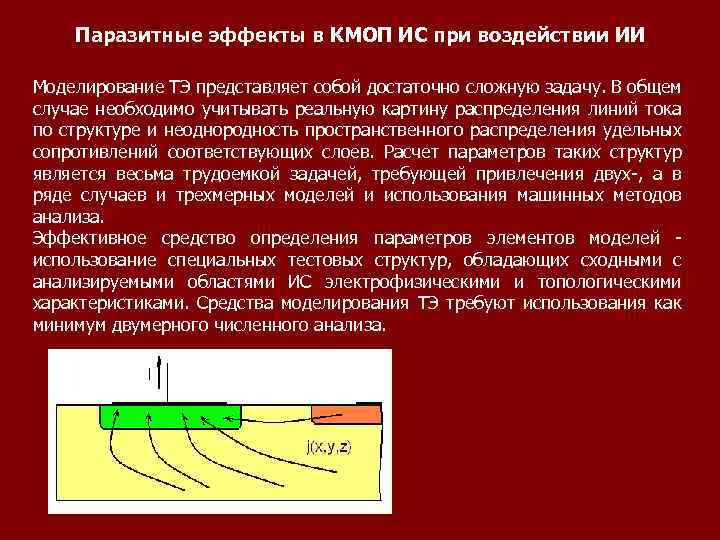 Паразитные эффекты в КМОП ИС при воздействии ИИ

Моделирование ТЭ представляет собой достаточно сложную задачу. В общем случае необходимо учитывать реальную картину распределения линий тока по структуре и неоднородность пространственного распределения удельных сопротивлений соответствующих слоев. Расчет параметров таких структур является весьма трудоемкой задачей, требующей привлечения двух-, а в ряде случаев и трехмерных моделей и использования машинных методов анализа.
Эффективное средство определения параметров элементов моделей - использование специальных тестовых структур, обладающих сходными с анализируемыми областями ИС электрофизическими и топологическими характеристиками. Средства моделирования ТЭ требуют использования как минимум двумерного численного анализа.

I

j(x,y,z)